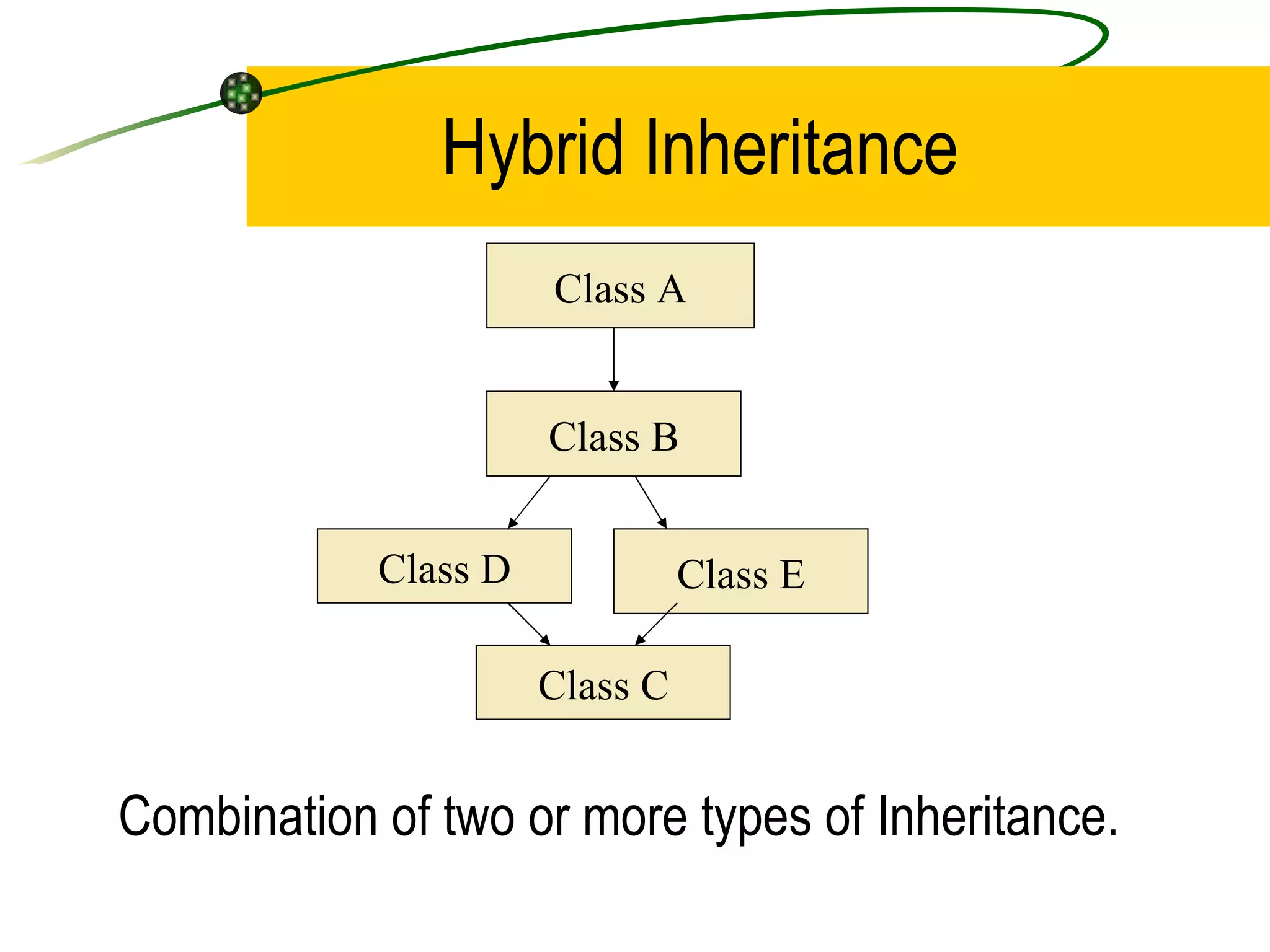 Hybrid Inheritance

Class A

Class B

Class D

Class E

Class C

Combination of two or more types of Inheritance.